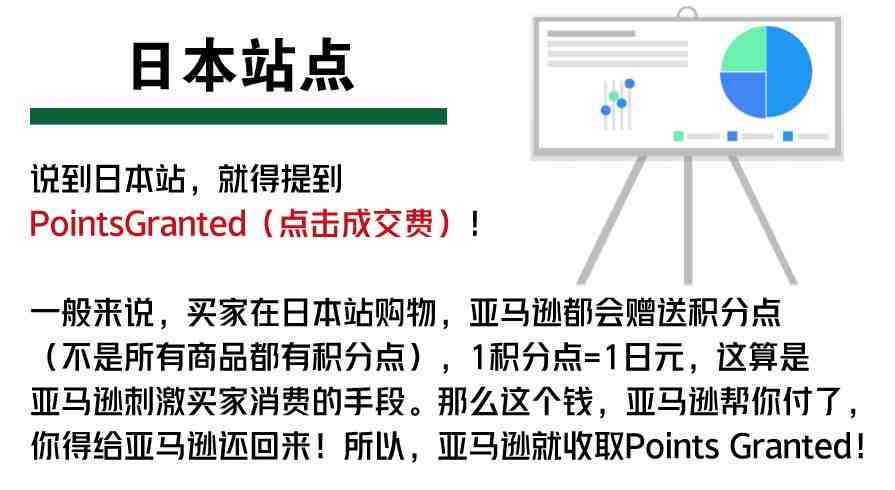 日本站点

说到日本站，就得提到
PointsGranted（点击成交费）！

一般来说，买家在日本站购物，亚马逊都会赠送积分点（不是所有商品都有积分点），1积分点=1日元，这算是亚马逊刺激买家消费的手段。那么这个钱，亚马逊帮你付了，你得给亚马逊还回来！所以，亚马逊就收取Points Granted！